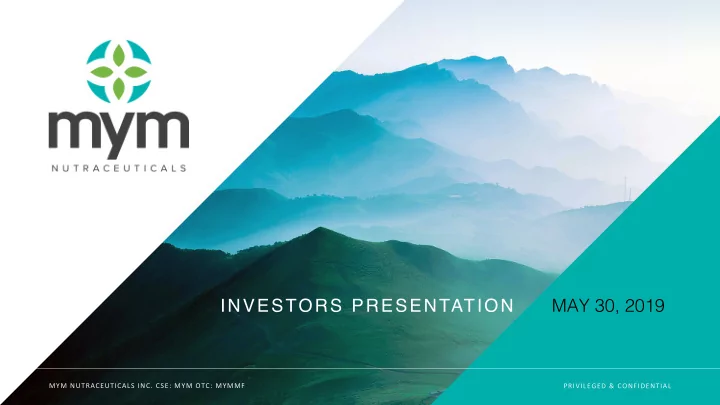 mym
NUTRACEUTICALS

INVESTORS PRESENTATION MAY 30, 2019

MYM NUTRACEUTICALS INC. CSE: MYM OTC: MYMMF

PRIVILEGED & CONFIDENTIAL